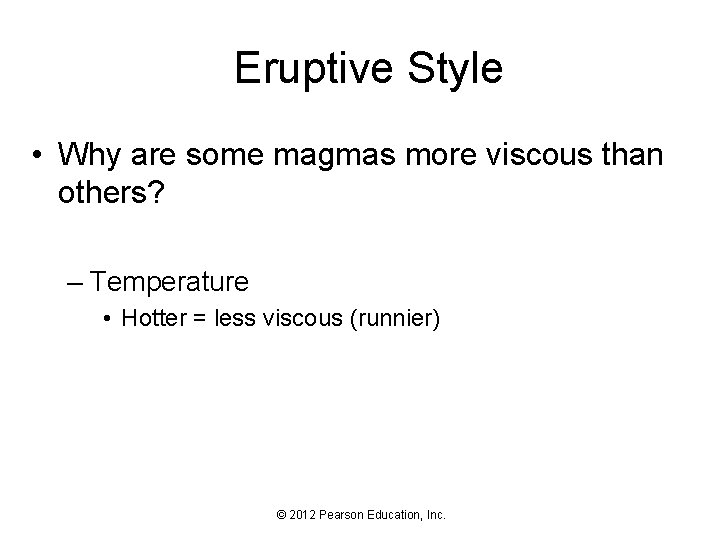 Eruptive Style

• Why are some magmas more viscous than others?

– Temperature

• Hotter = less viscous (runnier)

© 2012 Pearson Education, Inc.